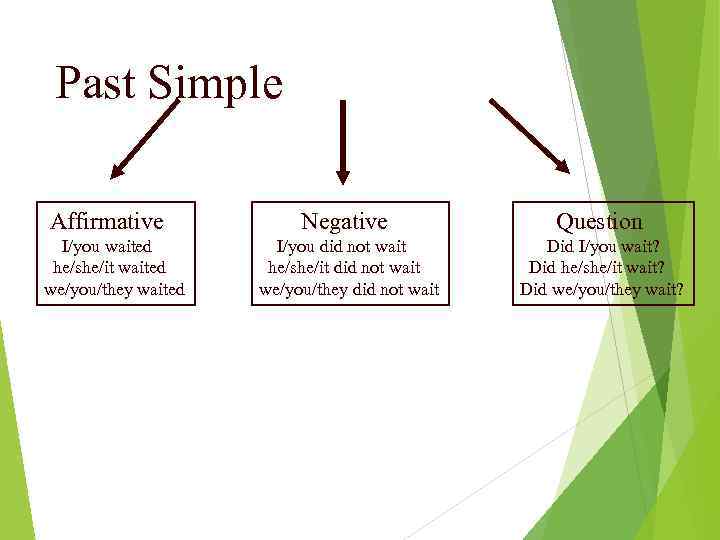 Past Simple

Affirmative
I/you waited
he/she/it waited
we/you/they waited

Negative
I/you did not wait
he/she/it did not wait
we/you/they did not wait

Question
Did I/you wait?
Did he/she/it wait?
Did we/you/they wait?